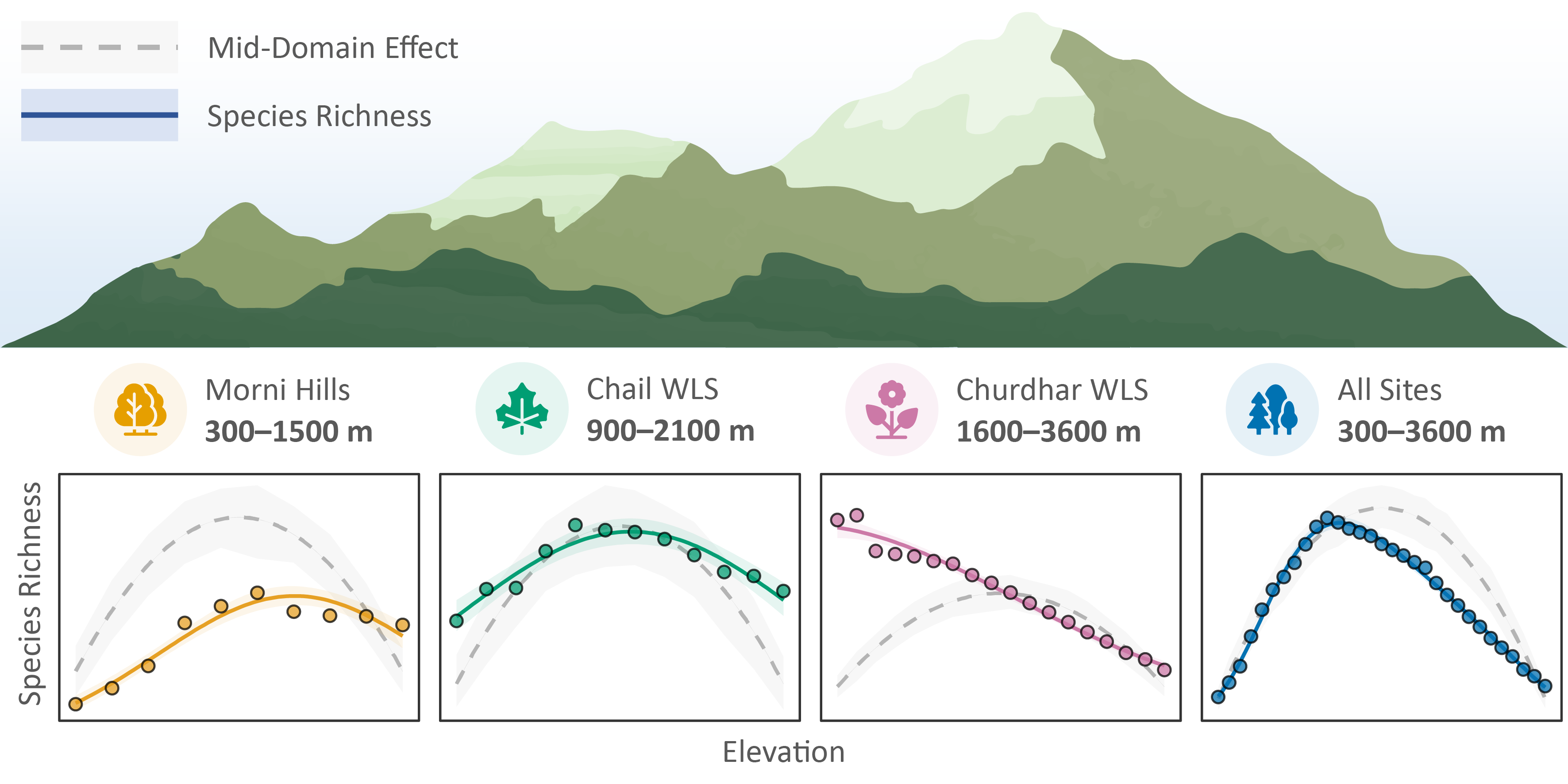 Mid-Domain Effect

Species Richness

Morni Hills
300–1500 m

Chail WLS
900–2100 m

Churdhar WLS
1600–3600 m

All Sites
300–3600 m

Species Richness

Elevation